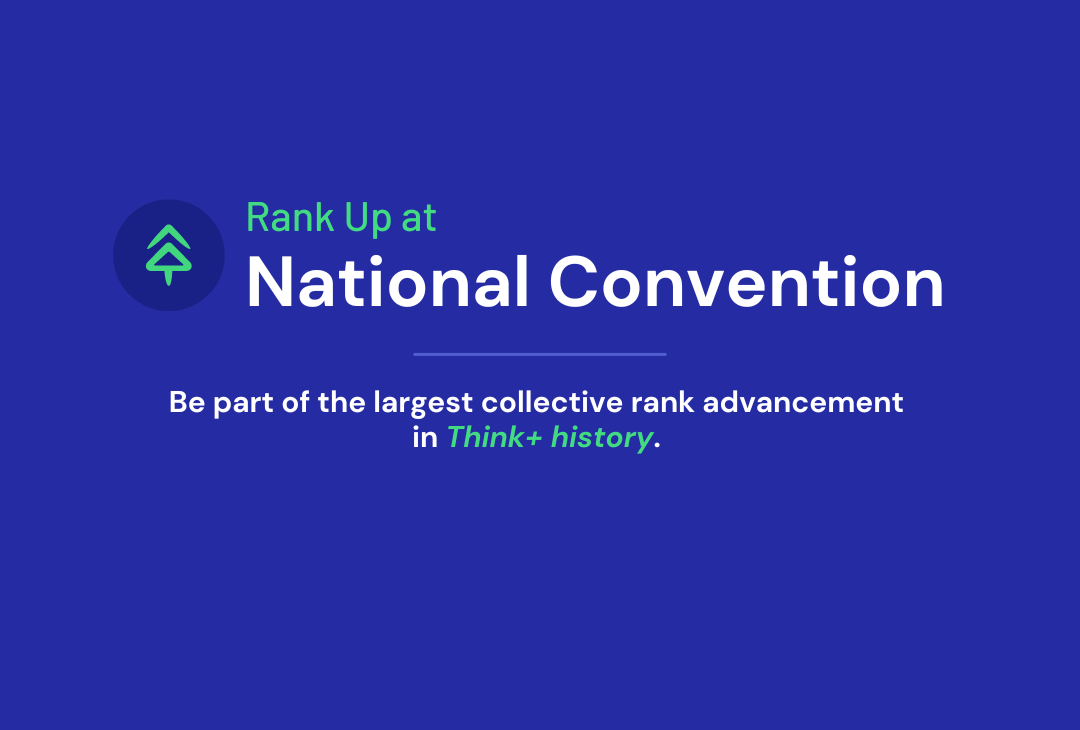 Rank Up at
National Convention

Be part of the largest collective rank advancement in Think+ history.